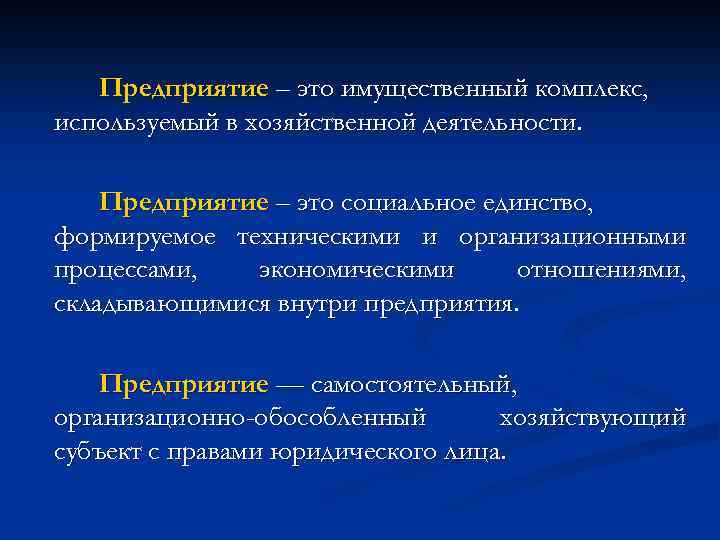 Предприятие – это имущественный комплекс, используемый в хозяйственной деятельности.

Предприятие – это социальное единство, формируемое техническими и организационными процессами, экономическими отношениями, складывающимися внутри предприятия.

Предприятие — самостоятельный, организационно-обособленный хозяйствующий субъект с правами юридического лица.